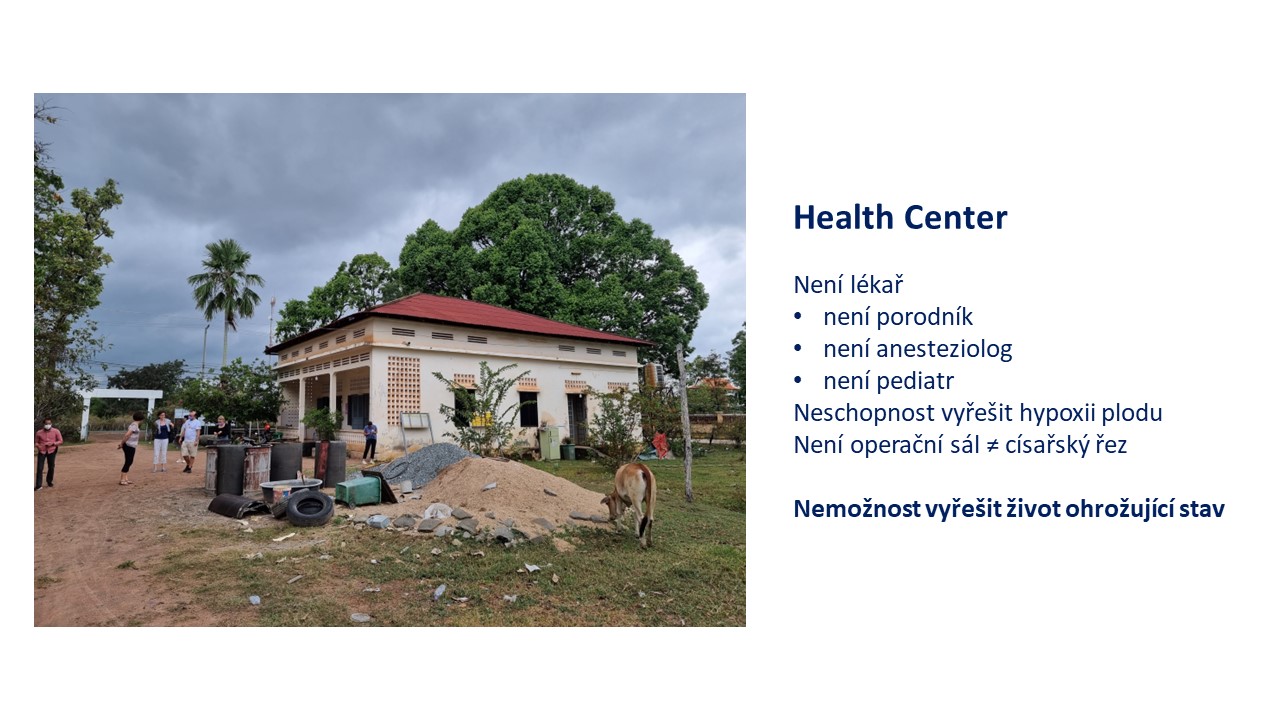 Health Center

Není lékař
• není porodník
• není anesteziolog
• není pediatr
Neschopnost vyřešit hypoxii plodu
Není operační sál ≠ císařský řez

Nemožnost vyřešit život ohrožující stav